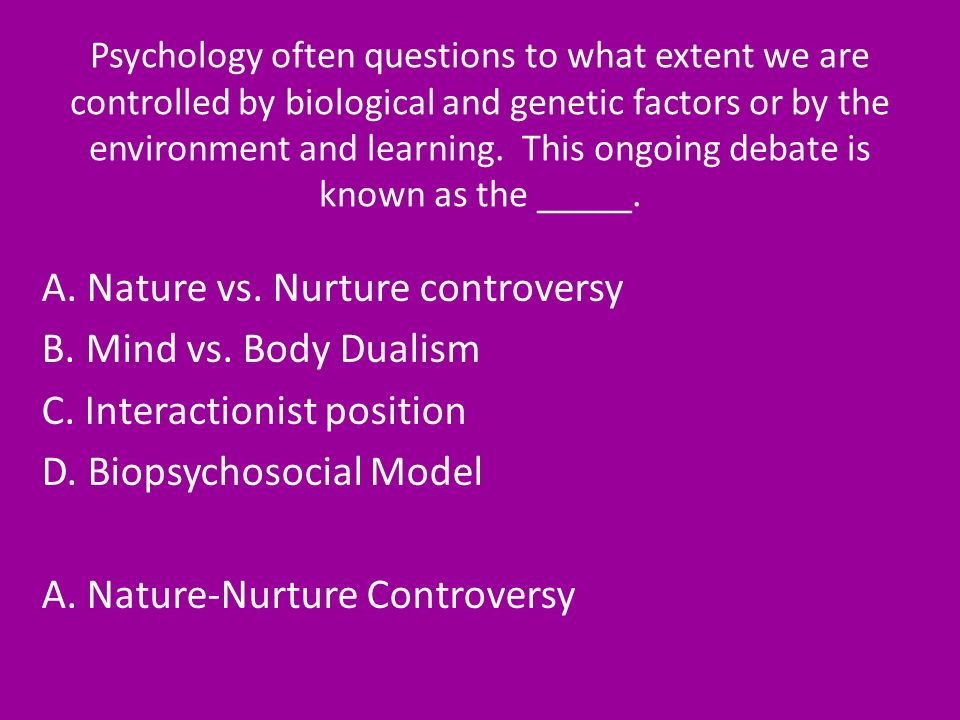 Psychology often questions to what extent we are controlled by biological and genetic factors or by the environment and learning.  This ongoing debate is known as the _____.

A. Nature vs. Nurture controversy
B. Mind vs. Body Dualism
C. Interactionist position
D. Biopsychosocial Model

A. Nature-Nurture Controversy